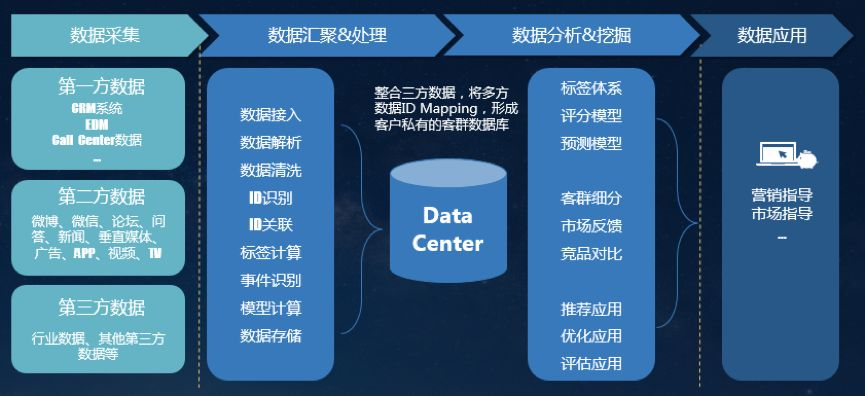 数据采集

数据汇聚&处理

数据分析&挖掘

数据应用

第一方数据
CRM系统
EDM
Call Center数据
...

第二方数据
微博、微信、论坛、问答、新闻、垂直媒体、广告、APP、视频、TV

第三方数据
行业数据、其他第三方数据等

数据接入
数据解析
数据清洗
ID识别
ID关联
标签计算
事件识别
模型计算
数据存储

整合三方数据，将多方数据ID Mapping，形成客户私有的客群数据库

Data Center

标签体系
评分模型
预测模型

客群细分
市场反馈
竞品对比

推荐应用
优化应用
评估应用

营销指导
市场指导
...